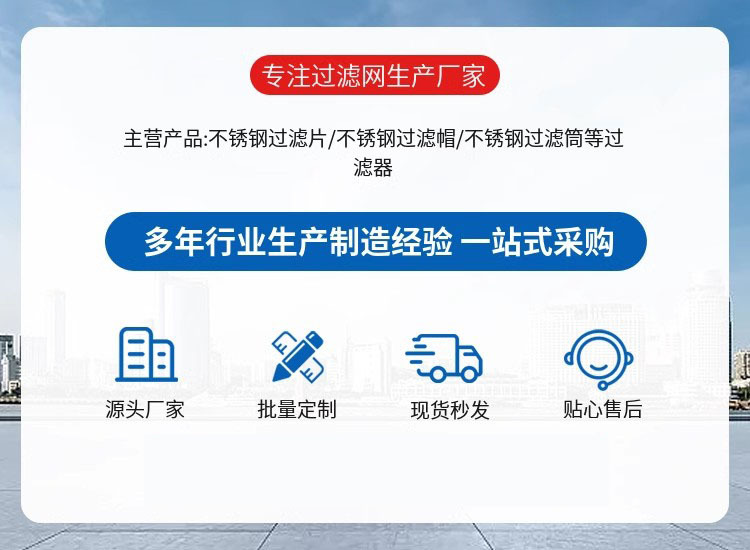 专注过滤网生产厂家

主营产品:不锈钢过滤片/不锈钢过滤帽/不锈钢过滤筒等过滤器

多年行业生产制造经验 一站式采购

源头厂家

批量定制

现货秒发

贴心售后